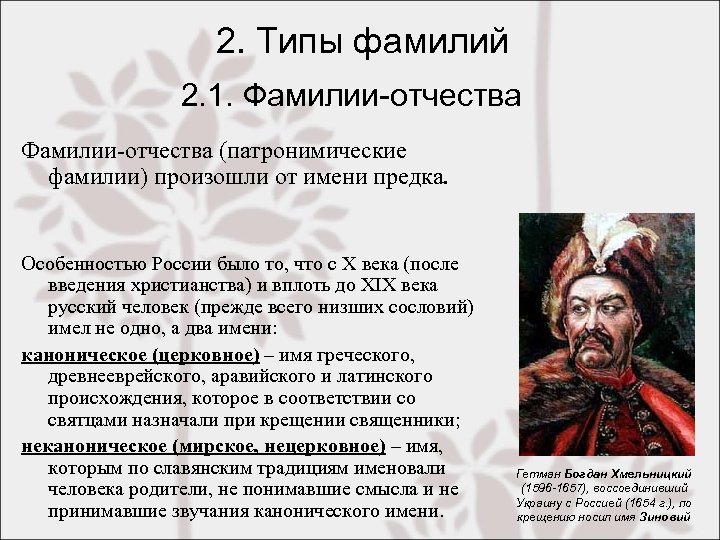 2. Типы фамилий

2.1. Фамилии-отчества

Фамилии-отчества (патронимические фамилии) произошли от имени предка.

Особенностью России было то, что с X века (после введения христианства) и вплоть до XIX века русский человек (прежде всего низших сословий) имел не одно, а два имени:

каноническое (церковное) – имя греческого, древнееврейского, аравийского и латинского происхождения, которое в соответствии со святцами назначали при крещении священники;

неканоническое (мирское, нецерковное) – имя, которым по славянским традициям именовали человека родители, не понимавшие смысла и не принимавшие звучания канонического имени.

Гетман Богдан Хмельницкий (1596-1657), воссоединивший Украину с Россией (1654 г.), по крещению носил имя Зиновий